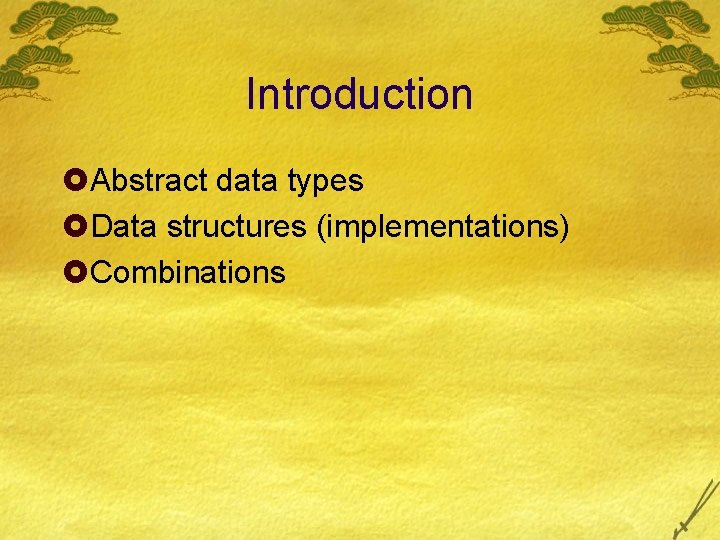 Introduction

Abstract data types
Data structures (implementations)
Combinations